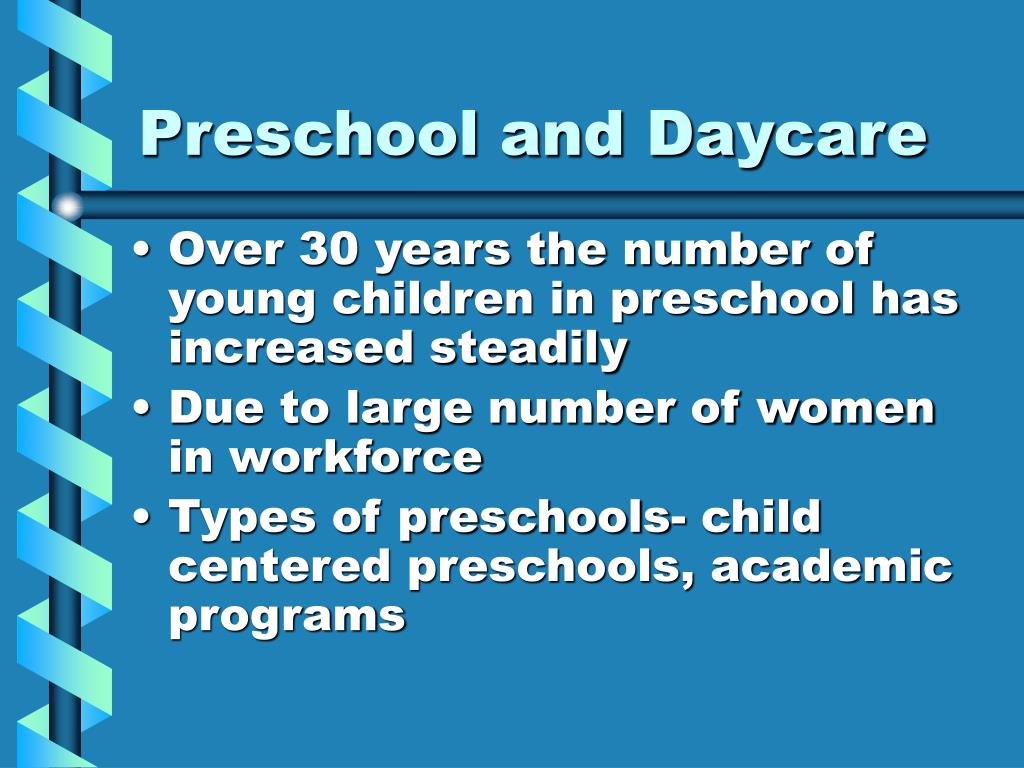 Preschool and Daycare

• Over 30 years the number of young children in preschool has increased steadily
• Due to large number of women in workforce
• Types of preschools- child centered preschools, academic programs